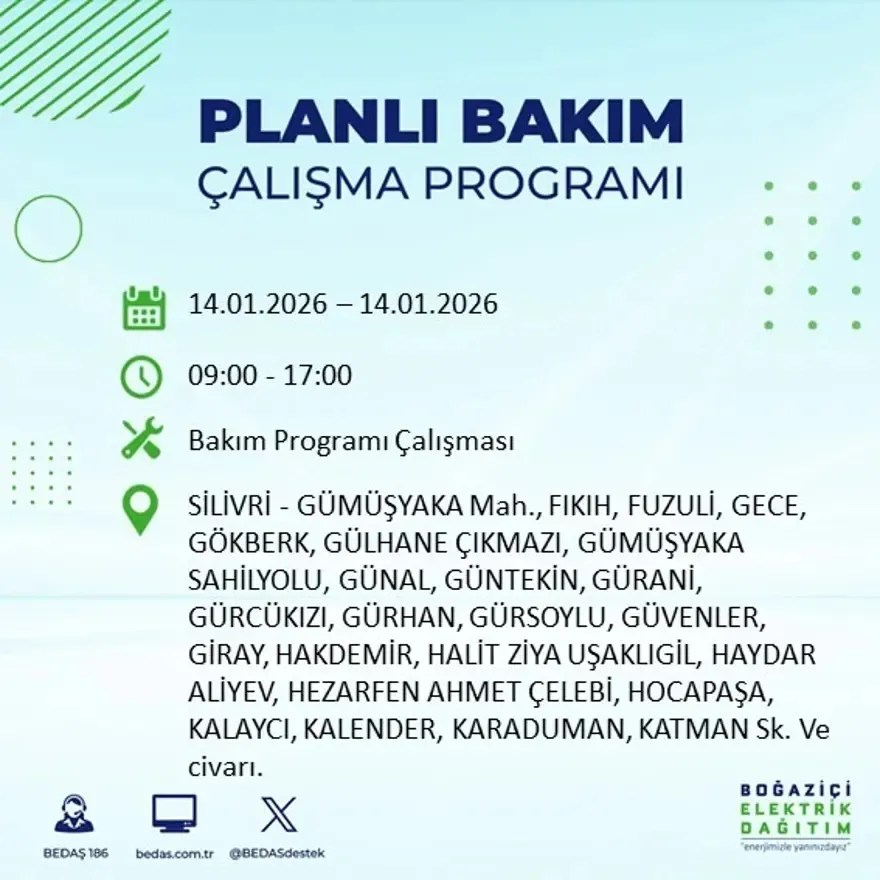 PLANLI BAKIM
ÇALIŞMA PROGRAMI

14.01.2026 – 14.01.2026

09:00 - 17:00

Bakım Programı Çalışması

SİLİVRİ - GÜMÜŞYAKA Mah., FIKIH, FUZULİ, GECE, GÖKBERK, GÜLHANE ÇIKMAZI, GÜMÜŞYAKA SAHİLYOLU, GÜNAL, GÜNTEKİN, GÜRANİ, GÜRCÜKIZI, GÜRHAN, GÜRSOYLU, GÜVENLER, GİRAY, HAKDEMİR, HALİT ZİYA UŞAKLIGİL, HAYDAR ALİYEV, HEZARFEN AHMET ÇELEBİ, HOCAPAŞA, KALAYCI, KALENDER, KARADUMAN, KATMAN Sk. Ve civarı.

BEDAŞ 186
bedas.com.tr
@BEDASdestek

BOĞAZİÇİ
ELEKTRİK
DAĞITIM
"enerjimizle yanınızdayız"